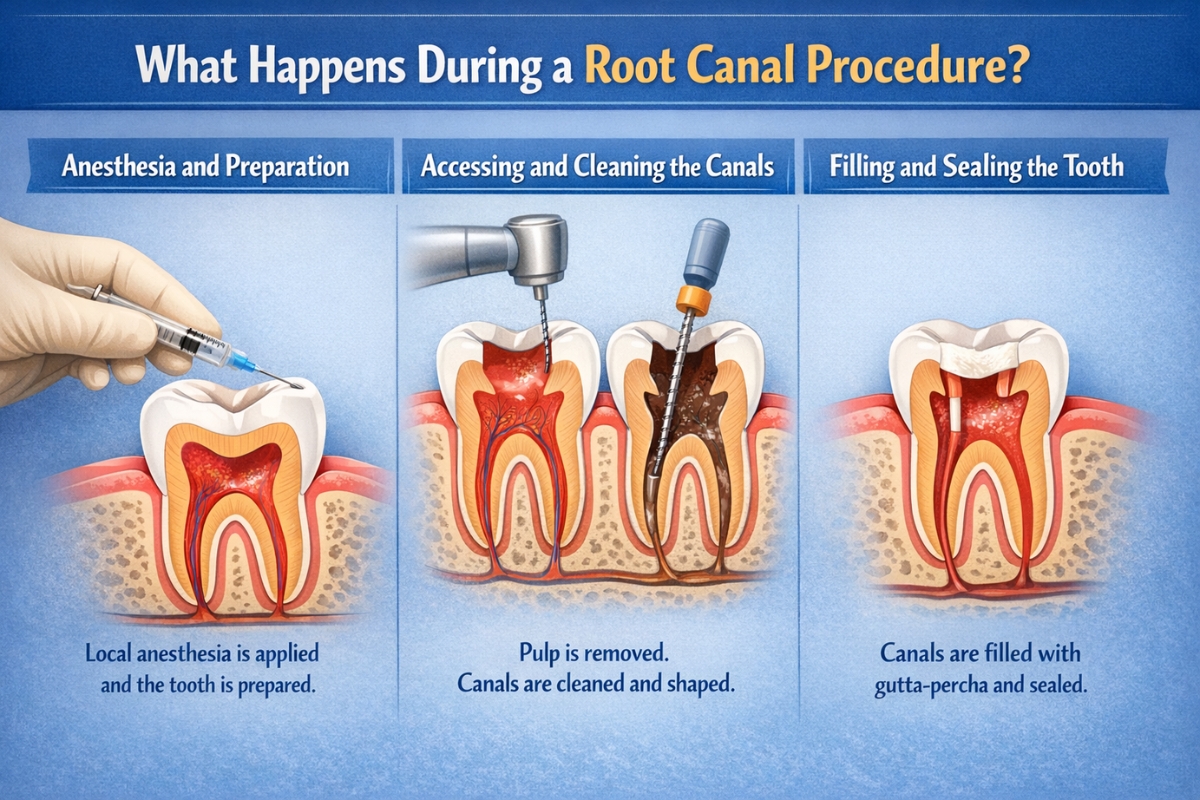 What Happens During a Root Canal Procedure?

Anesthesia and Preparation

Local anesthesia is applied and the tooth is prepared.

Accessing and Cleaning the Canals

Pulp is removed. Canals are cleaned and shaped.

Filling and Sealing the Tooth

Canals are filled with gutta-percha and sealed.